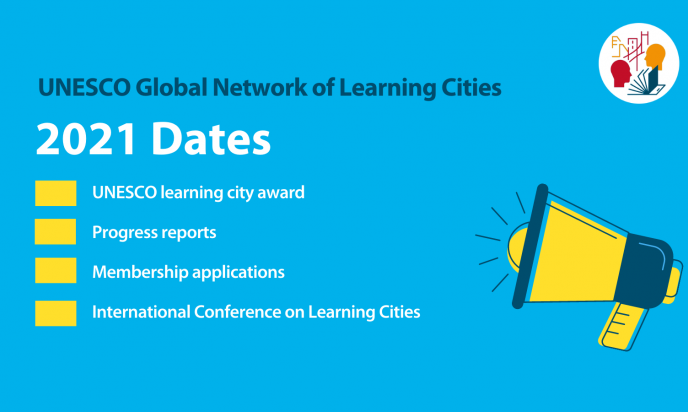 UNESCO Global Network of Learning Cities

2021 Dates

UNESCO learning city award

Progress reports

Membership applications

International Conference on Learning Cities